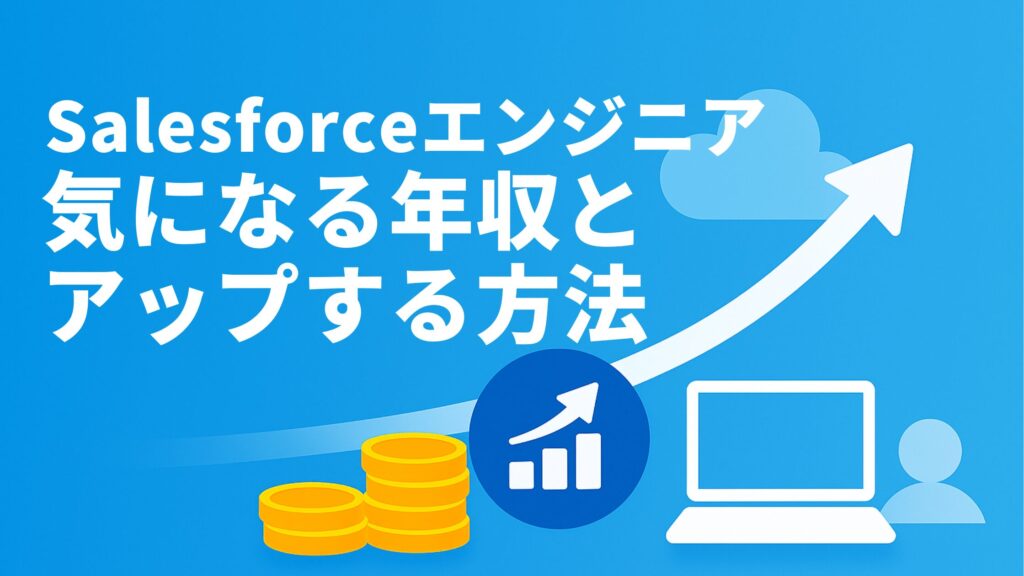 Salesforceエンジニア
気になる年収と
アップする方法